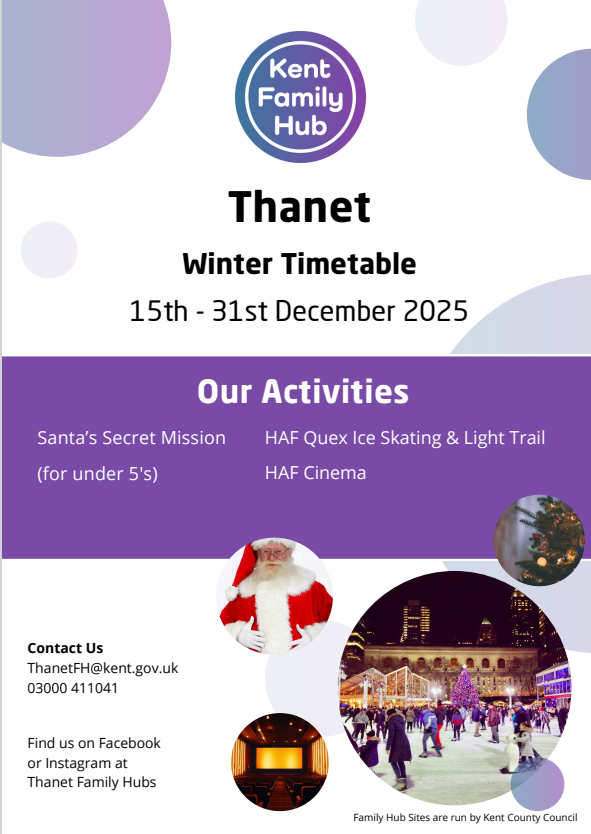 Kent Family Hub

Thanet

Winter Timetable

15th - 31st December 2025

Our Activities

Santa's Secret Mission (for under 5's)

HAF Quex Ice Skating & Light Trail

HAF Cinema

Contact Us
ThanetFH@kent.gov.uk
03000 411041

Find us on Facebook or Instagram at Thanet Family Hubs

Family Hub Sites are run by Kent County Council